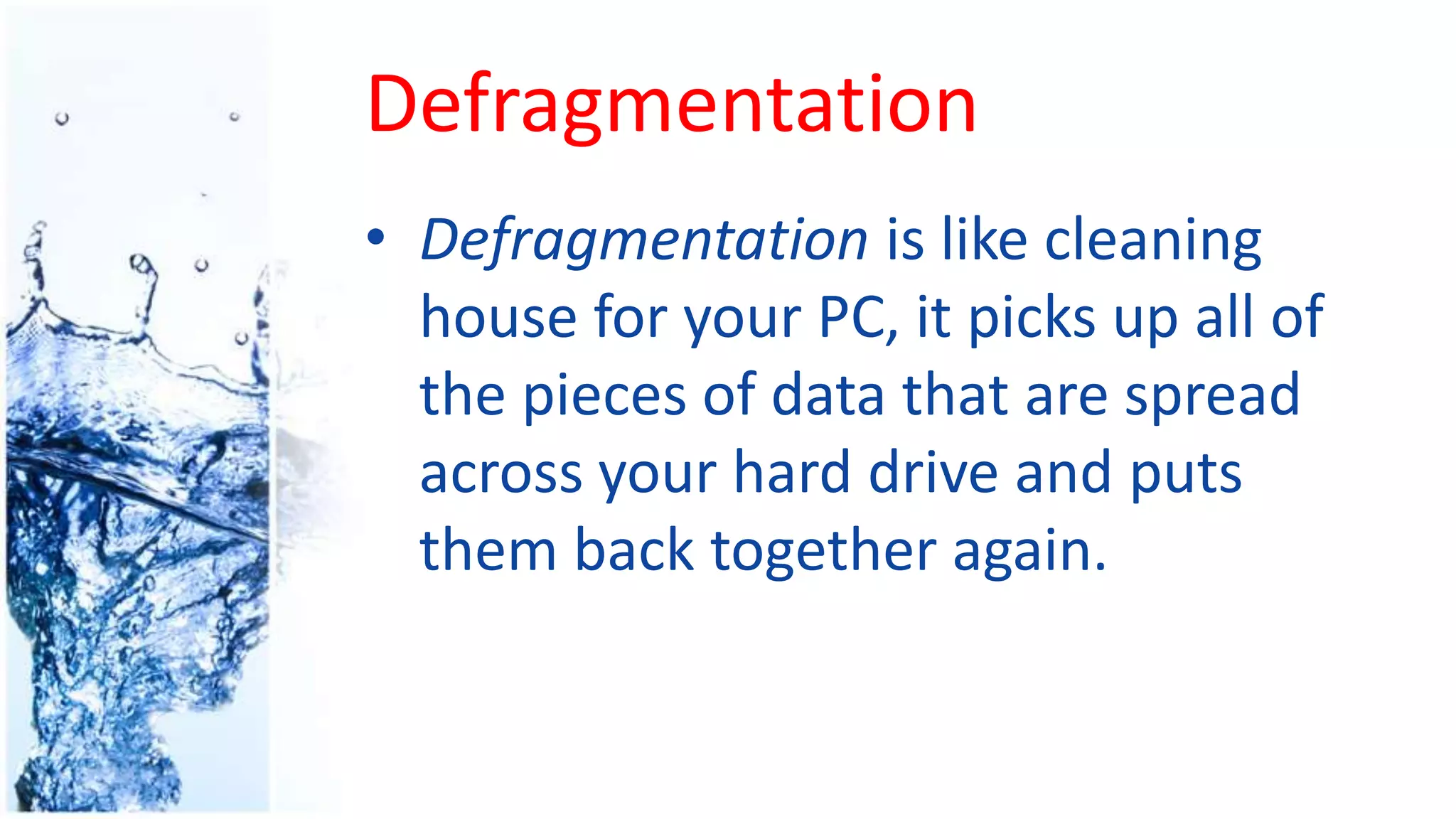 Defragmentation

• Defragmentation is like cleaning house for your PC, it picks up all of the pieces of data that are spread across your hard drive and puts them back together again.